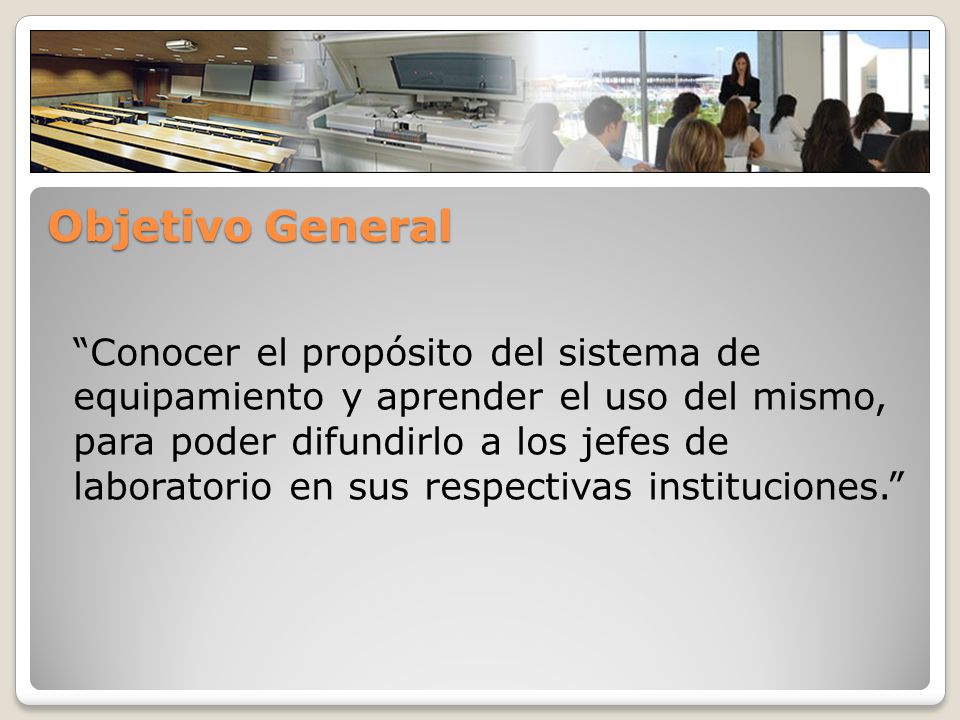 Objetivo General

“Conocer el propósito del sistema de equipamiento y aprender el uso del mismo, para poder difundirlo a los jefes de laboratorio en sus respectivas instituciones.”